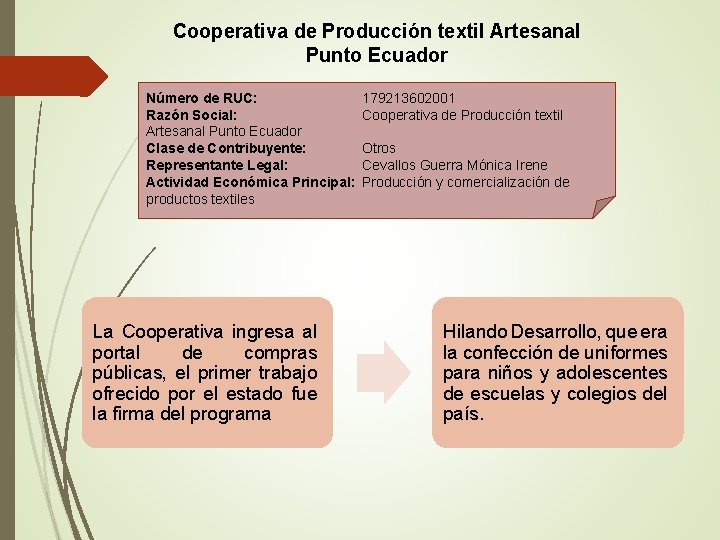 Cooperativa de Producción textil Artesanal
Punto Ecuador

Número de RUC: 179213602001
Razón Social: Cooperativa de Producción textil Artesanal Punto Ecuador
Clase de Contribuyente: Otros
Representante Legal: Cevallos Guerra Mónica Irene
Actividad Económica Principal: Producción y comercialización de productos textiles

La Cooperativa ingresa al portal de compras públicas, el primer trabajo ofrecido por el estado fue la firma del programa

Hilando Desarrollo, que era la confección de uniformes para niños y adolescentes de escuelas y colegios del país.